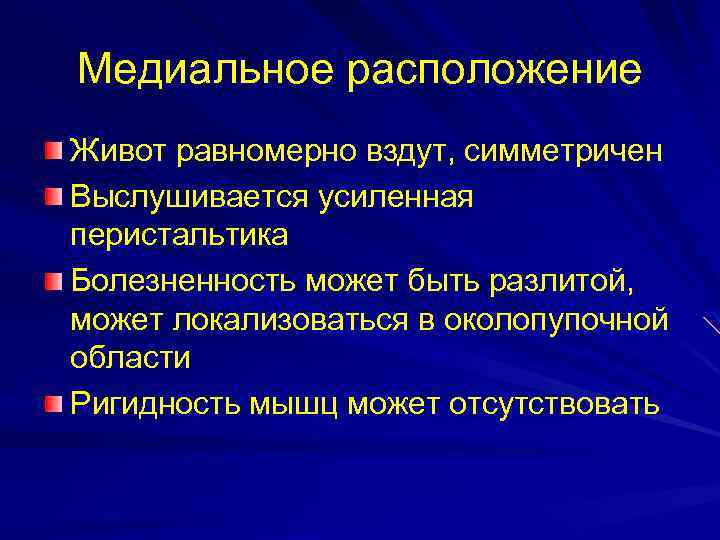 Медиальное расположение

Живот равномерно вздут, симметричен

Выслушивается усиленная перистальтика

Болезненность может быть разлитой, может локализоваться в околопупочной области

Ригидность мышц может отсутствовать